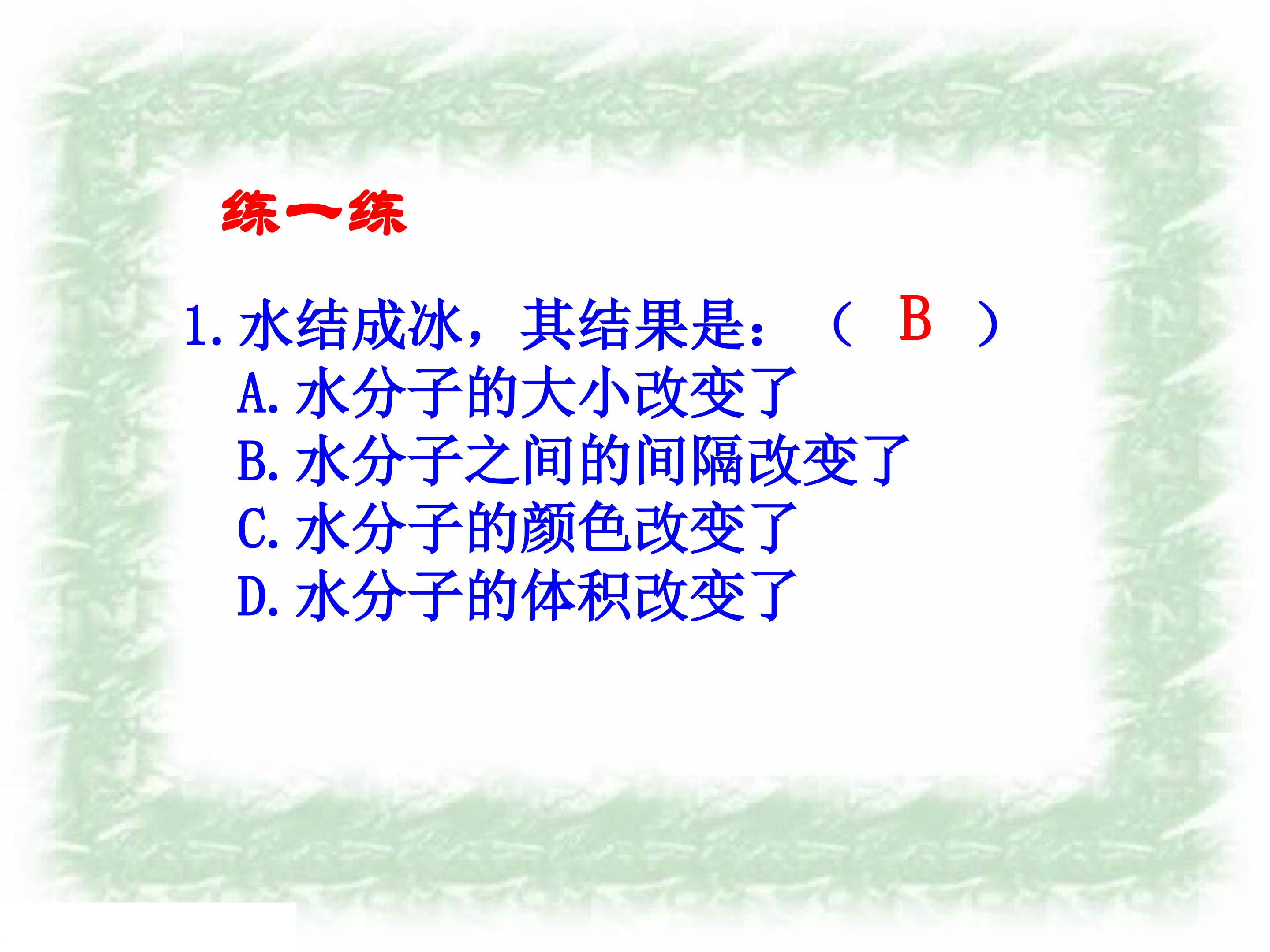 练一练

1. 水结成冰，其结果是：（ B ）
A. 水分子的大小改变了
B. 水分子之间的间隔改变了
C. 水分子的颜色改变了
D. 水分子的体积改变了